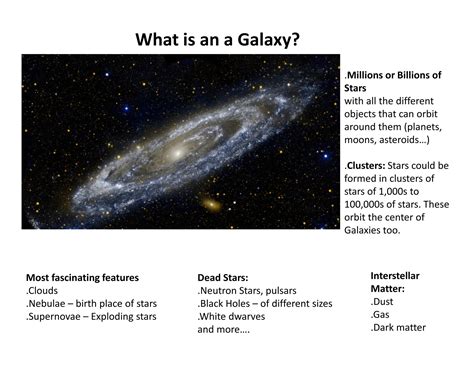 What is an a Galaxy?

.Millions or Billions of Stars
with all the different objects that can orbit around them (planets, moons, asteroids…)

.Clusters: Stars could be formed in clusters of stars of 1,000s to 100,000s of stars. These orbit the center of Galaxies too.

Most fascinating features
.Clouds
.Nebulae – birth place of stars
.Supernovae – Exploding stars

Dead Stars:
.Neutron Stars, pulsars
.Black Holes – of different sizes
.White dwarves
and more….

Interstellar Matter:
.Dust
.Gas
.Dark matter